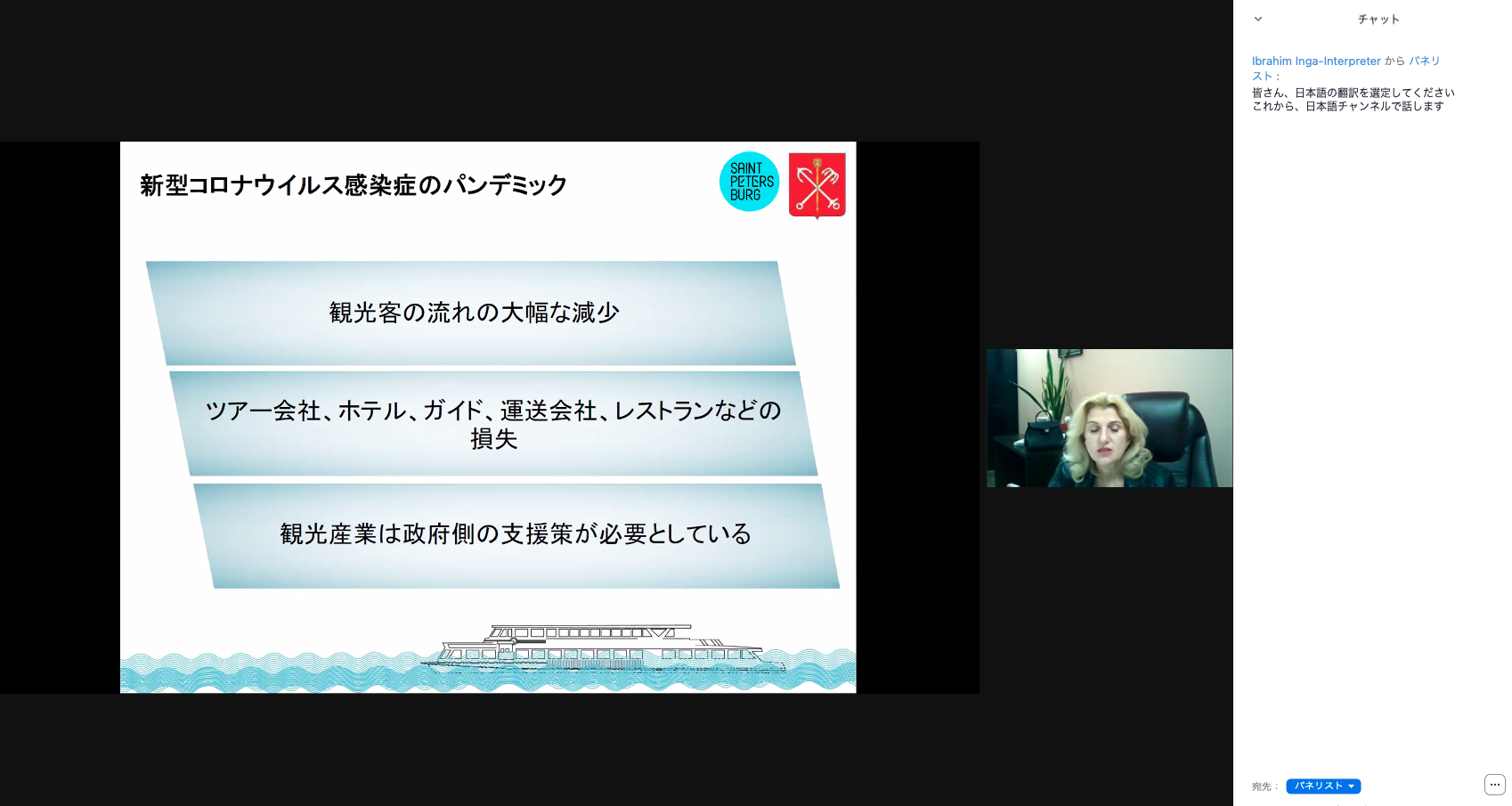 新型コロナウイルス感染症のパンデミック

SAINT PETERS BURG

観光客の流れの大幅な減少

ツアー会社、ホテル、ガイド、運送会社、レストランなどの損失

観光産業は政府側の支援策が必要としている

チャット

Ibrahim Inga-Interpreter から パネリスト：
皆さん、日本語の翻訳を選定してください
これから、日本語チャンネルで話します

宛先： パネリスト

...